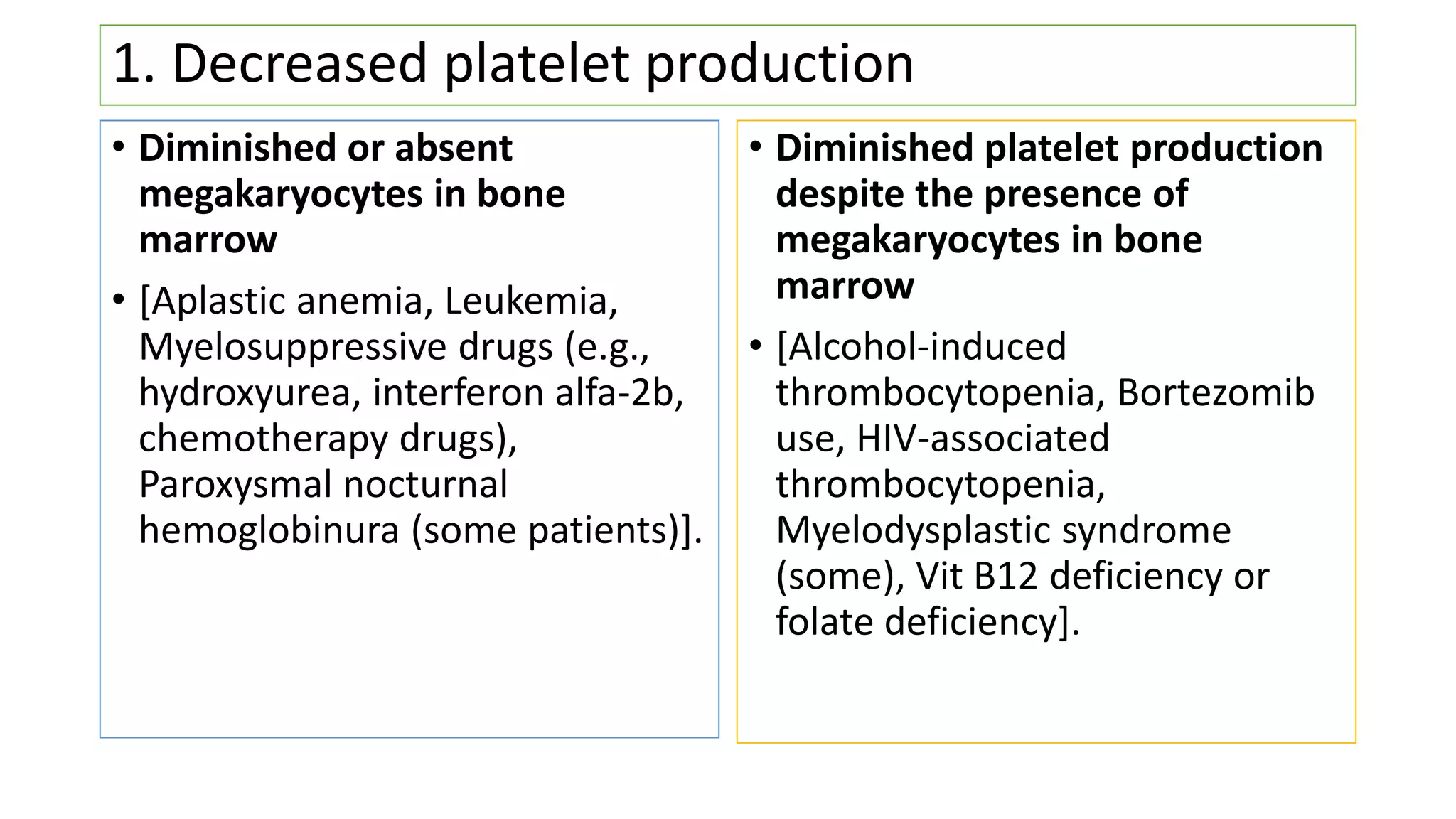 1. Decreased platelet production

• Diminished or absent megakaryocytes in bone marrow

• [Aplastic anemia, Leukemia, Myelosuppressive drugs (e.g., hydroxyurea, interferon alfa-2b, chemotherapy drugs), Paroxysmal nocturnal hemoglobinura (some patients)].

• Diminished platelet production despite the presence of megakaryocytes in bone marrow

• [Alcohol-induced thrombocytopenia, Bortezomib use, HIV-associated thrombocytopenia, Myelodysplastic syndrome (some), Vit B12 deficiency or folate deficiency].